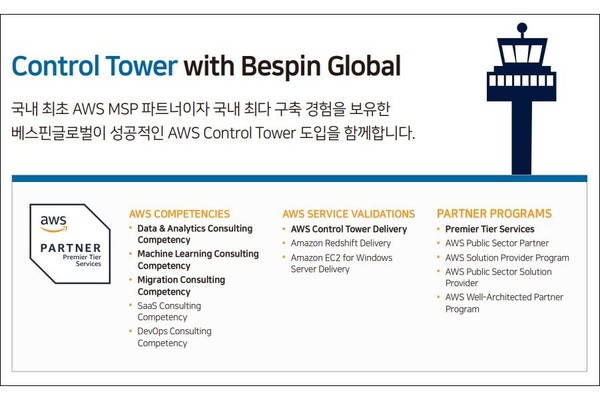 Control Tower with Bespin Global

국내 최초 AWS MSP 파트너이자 국내 최다 구축 경험을 보유한 베스핀글로벌이 성공적인 AWS Control Tower 도입을 함께합니다.

aws
PARTNER
Premier Tier
Services

AWS COMPETENCIES
• Data & Analytics Consulting Competency
• Machine Learning Consulting Competency
• Migration Consulting Competency
• SaaS Consulting Competency
• DevOps Consulting Competency

AWS SERVICE VALIDATIONS
• AWS Control Tower Delivery
• Amazon Redshift Delivery
• Amazon EC2 for Windows Server Delivery

PARTNER PROGRAMS
• Premier Tier Services
• AWS Public Sector Partner
• AWS Solution Provider Program
• AWS Public Sector Solution Provider
• AWS Well-Architected Partner Program